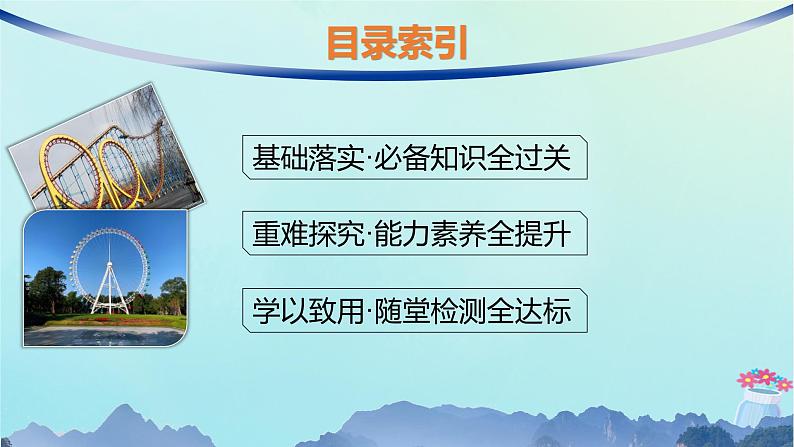 目录索引

基础落实·必备知识全过关

重难探究·能力素养全提升

学以致用·随堂检测全达标